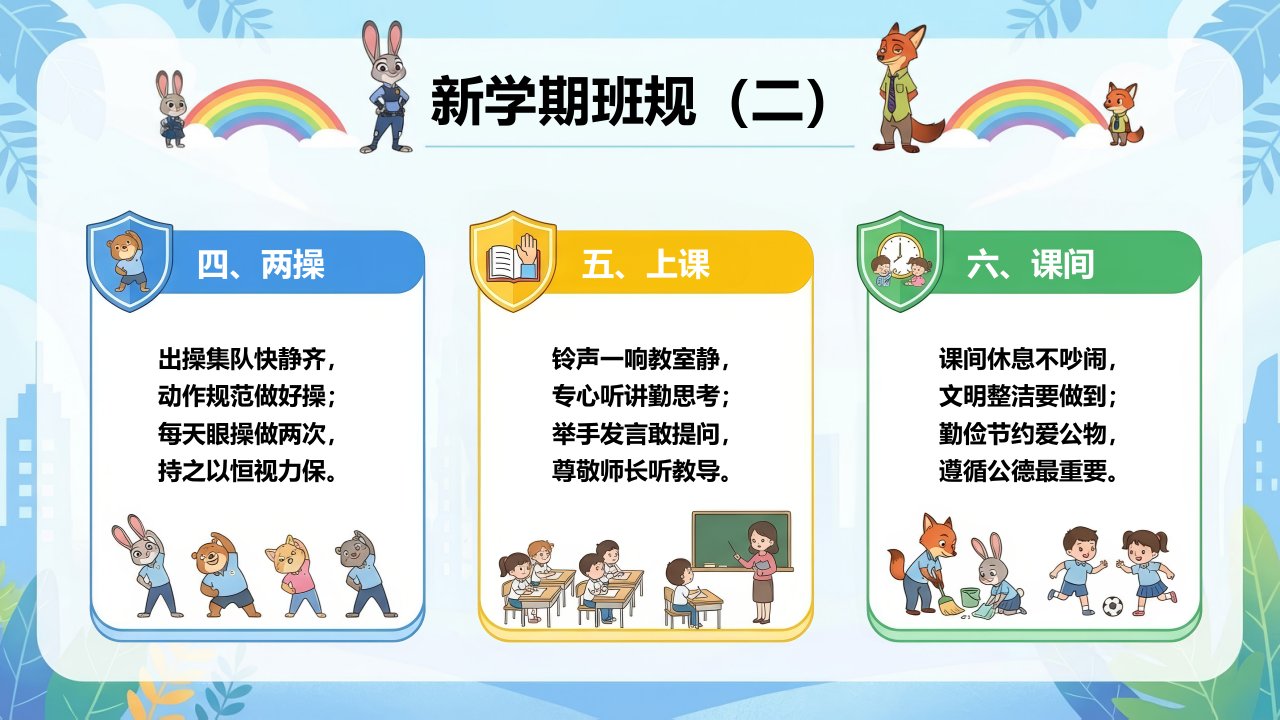 新学期班规（二）

四、两操

出操集队快静齐，
动作规范做好操；
每天眼操做两次，
持之以恒视力保。

五、上课

铃声一响教室静，
专心听讲勤思考；
举手发言敢提问，
尊敬师长听教导。

六、课间

课间休息不吵闹，
文明整洁要做到；
勤俭节约爱公物，
遵循公德最重要。